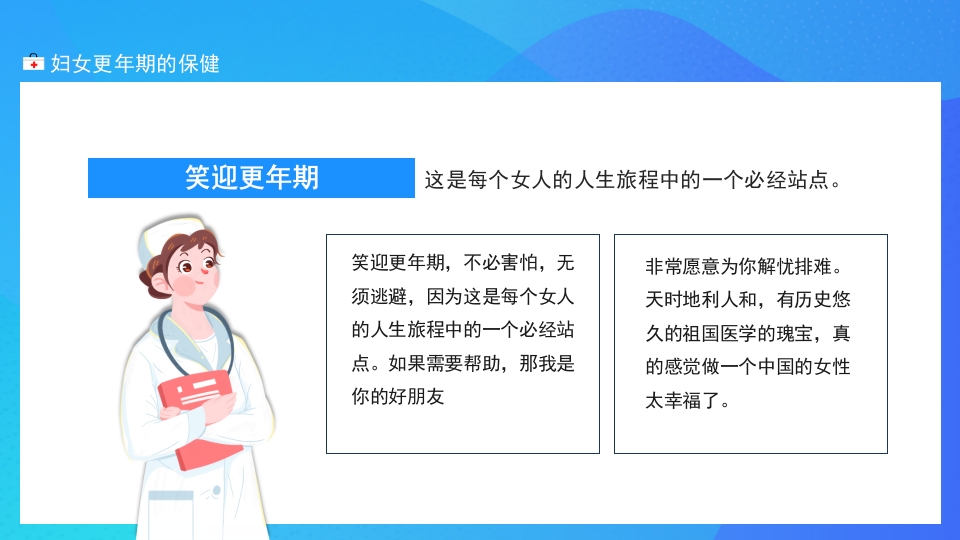 妇女更年期的保健

笑迎更年期

这是每个女人的人生旅程中的一个必经站点。

笑迎更年期，不必害怕，无须逃避，因为这是每个女人的人生旅程中的一个必经站点。如果需要帮助，那我是你的好朋友

非常愿意为你解忧排难。天时地利人和，有历史悠久的祖国医学的瑰宝，真的感觉做一个中国的女性太幸福了。